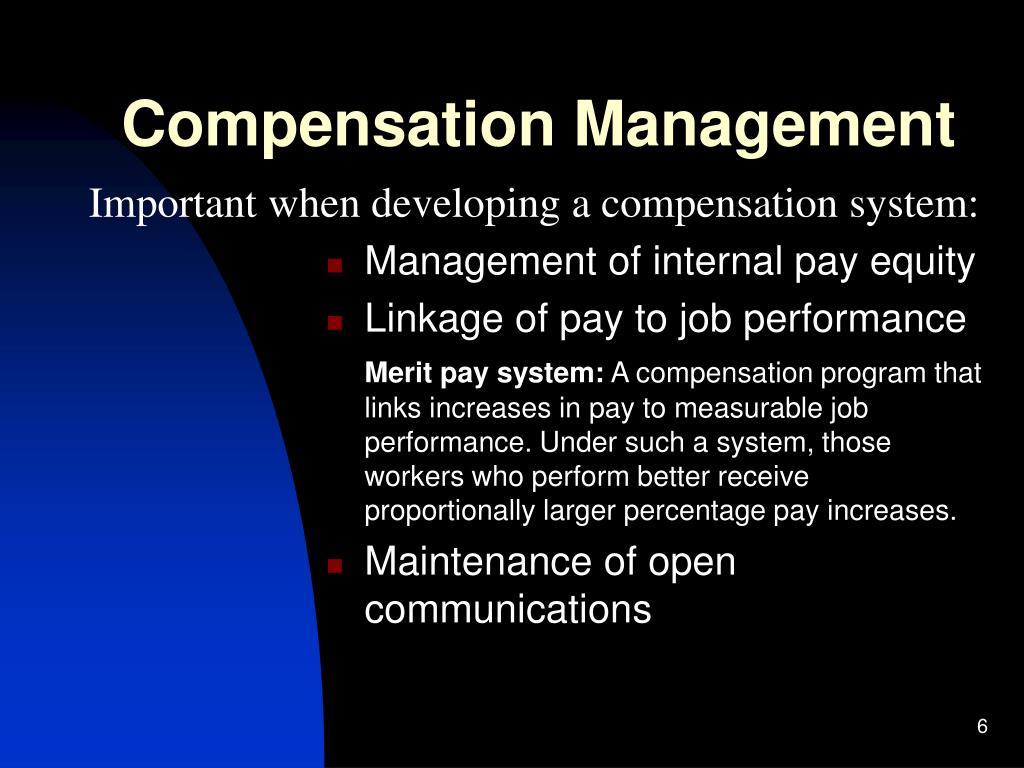 Compensation Management

Important when developing a compensation system:

- Management of internal pay equity
- Linkage of pay to job performance

Merit pay system: A compensation program that links increases in pay to measurable job performance. Under such a system, those workers who perform better receive proportionally larger percentage pay increases.

- Maintenance of open communications

6